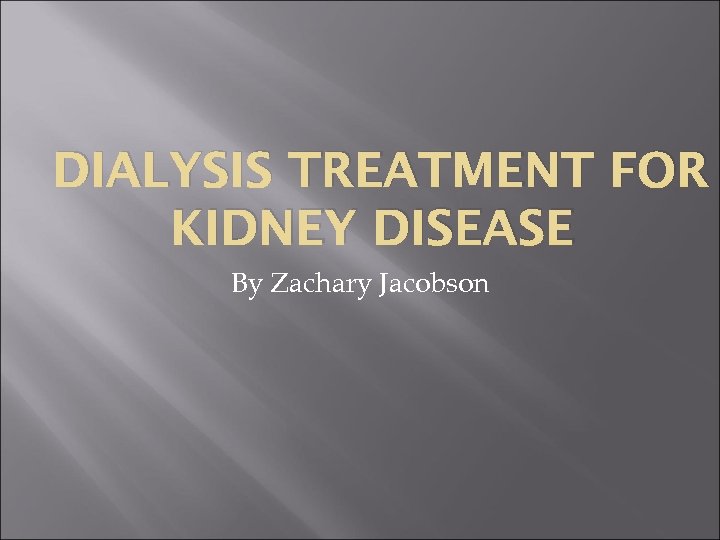 DIALYSIS TREATMENT FOR KIDNEY DISEASE

By Zachary Jacobson